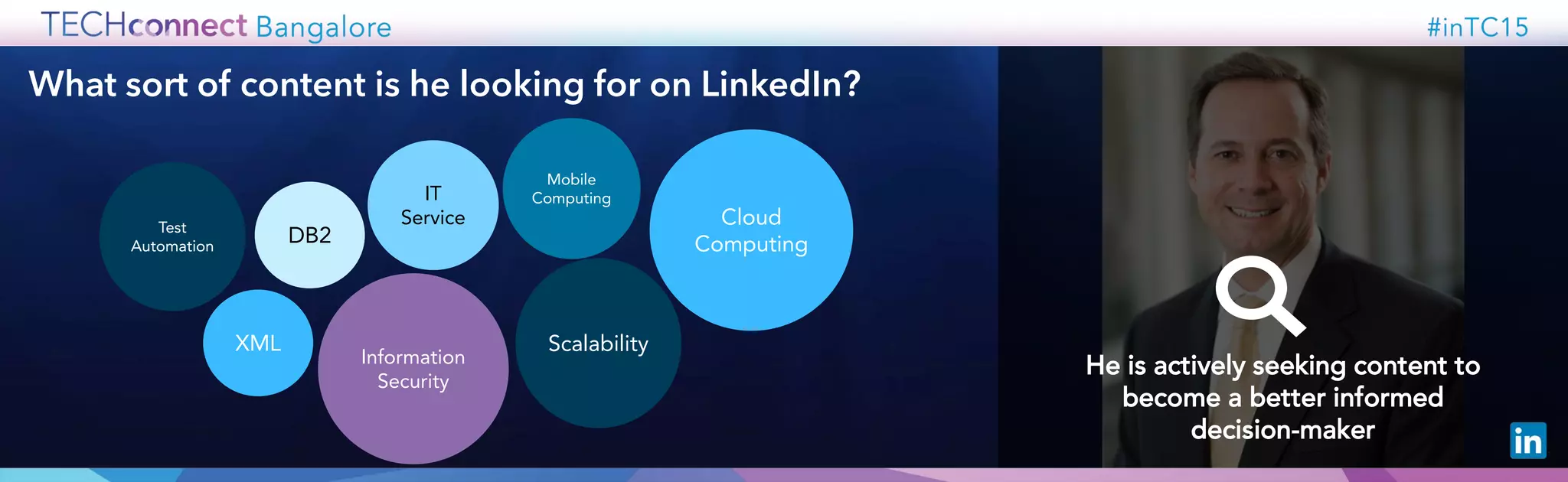 TECHconnect Bangalore

#inTC15

What sort of content is he looking for on LinkedIn?

Test Automation

DB2

IT Service

Mobile Computing

Cloud Computing

XML

Information Security

Scalability

He is actively seeking content to become a better informed decision-maker

in